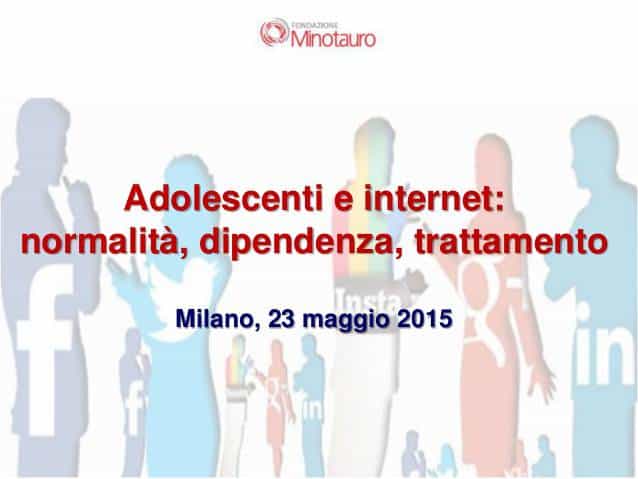 FONDAZIONE
Minotauro

Adolescenti e internet:
normalità, dipendenza, trattamento

Milano, 23 maggio 2015

f

Insta

in

f

in